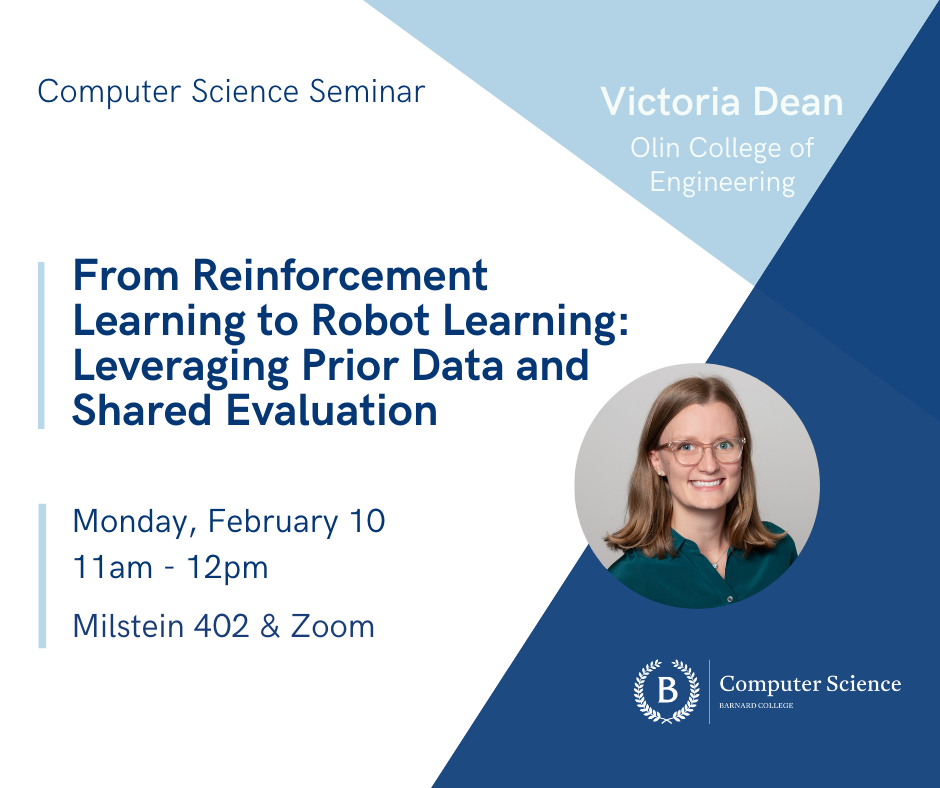 Computer Science Seminar

Victoria Dean

Olin College of Engineering

From Reinforcement Learning to Robot Learning: Leveraging Prior Data and Shared Evaluation

Monday, February 10

11am - 12pm

Milstein 402 & Zoom

B

Computer Science

BARNARD COLLEGE